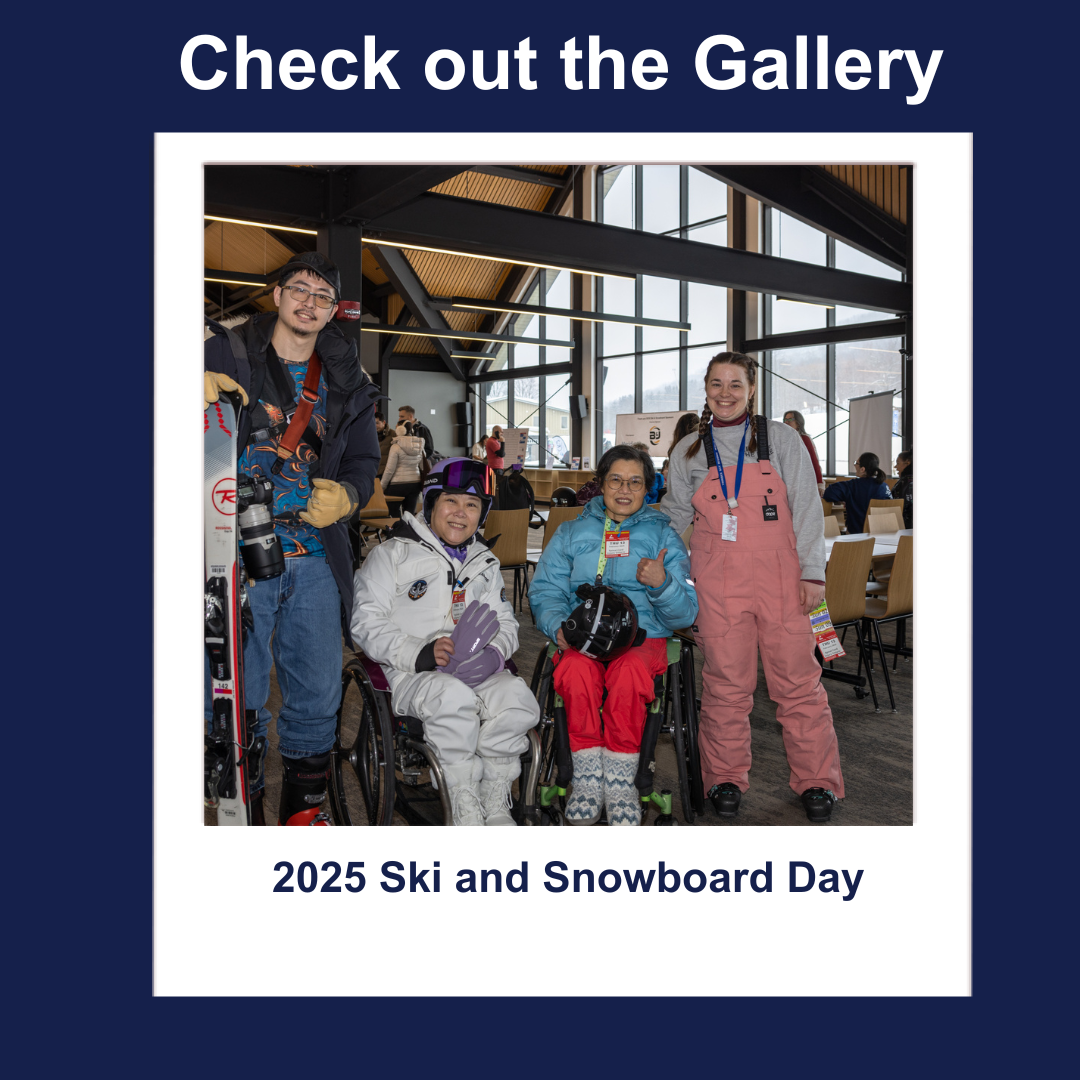 Check out the Gallery

2025 Ski and Snowboard Day